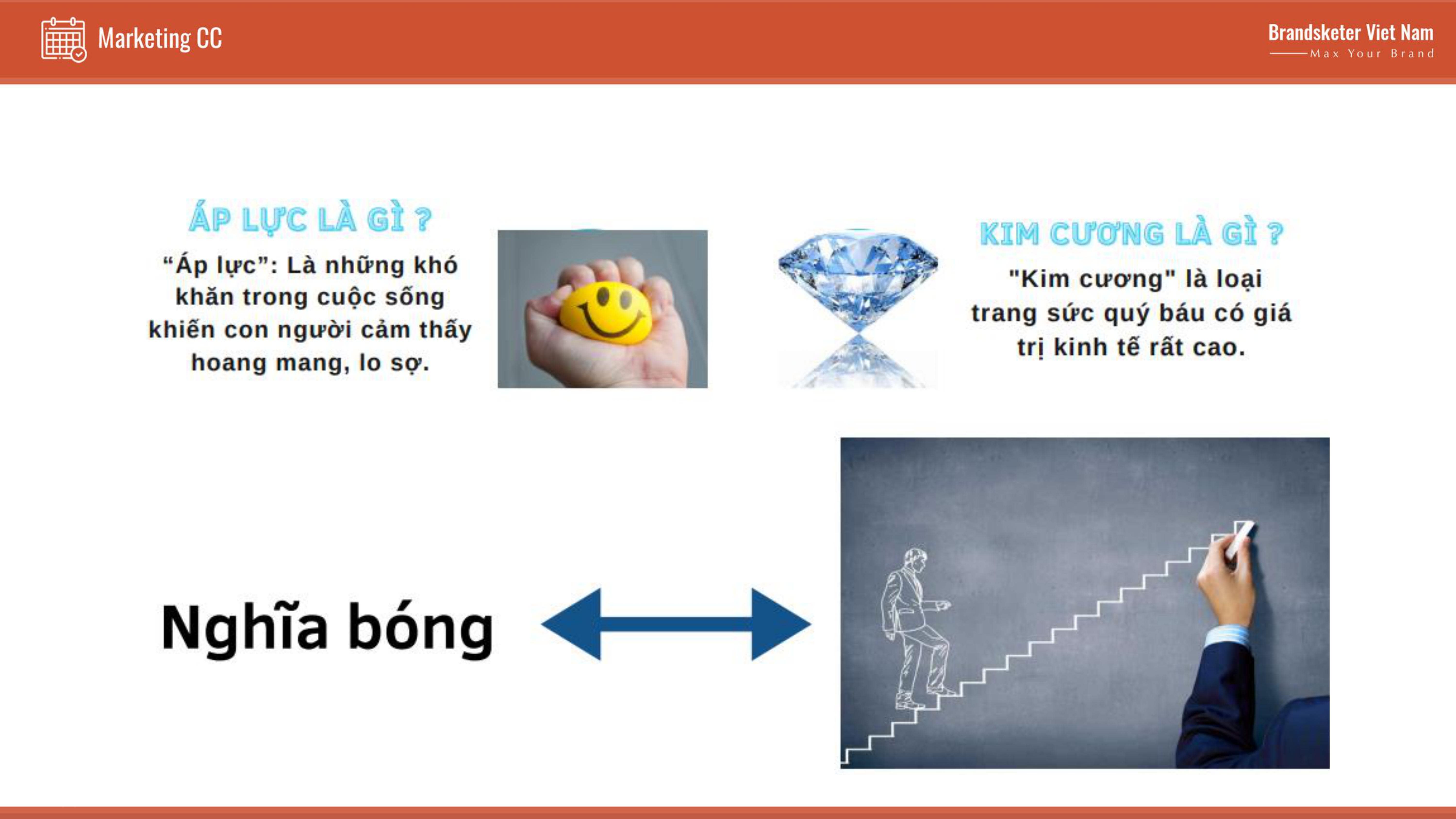 Marketing CC

Brandsketer Viet Nam
Max Your Brand

ÁP LỰC LÀ GÌ ?

“Áp lực”: Là những khó khăn trong cuộc sống khiến con người cảm thấy hoang mang, lo sợ.

KIM CƯƠNG LÀ GÌ ?

"Kim cương" là loại trang sức quý báu có giá trị kinh tế rất cao.

Nghĩa bóng